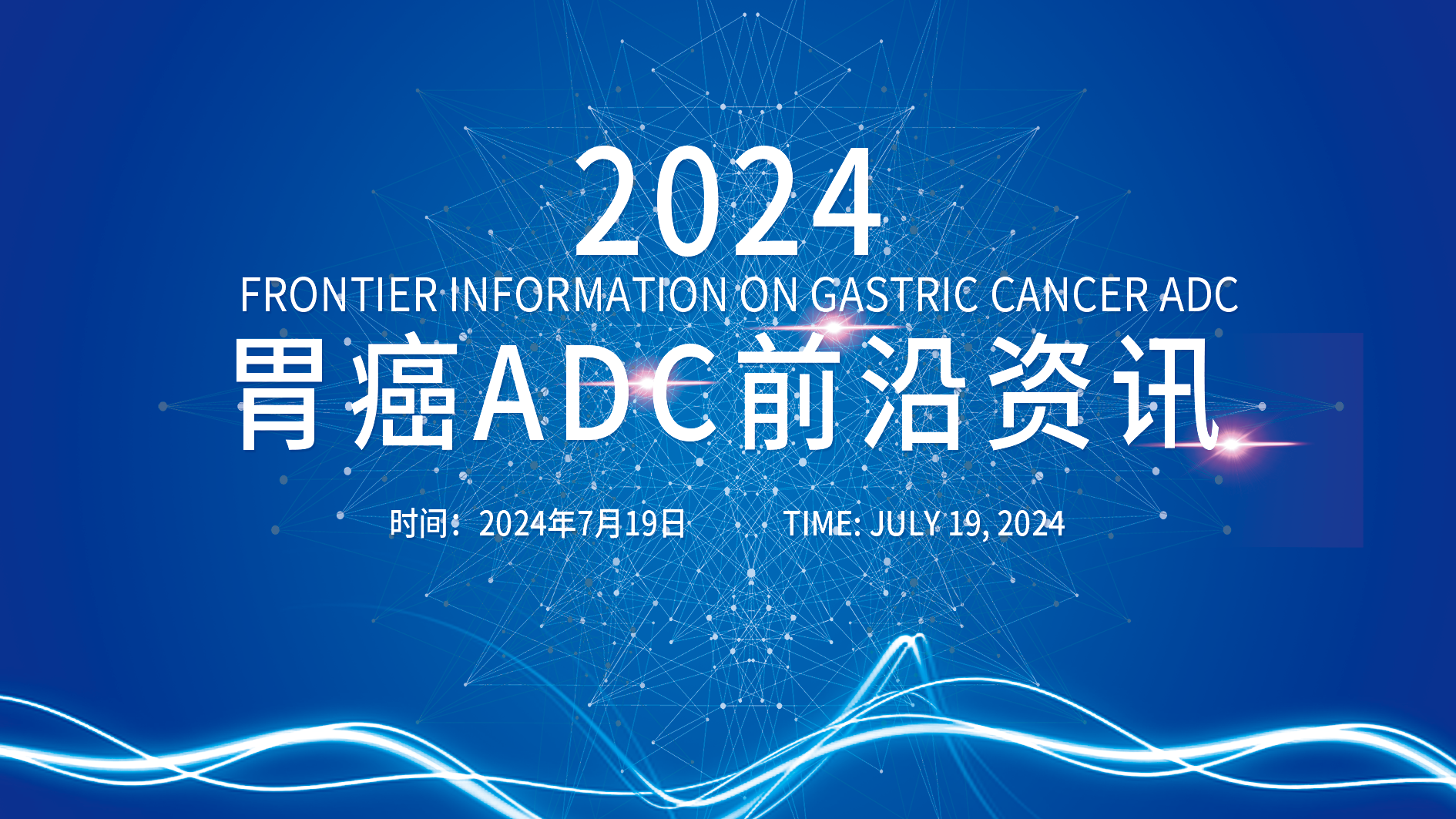 2024

FRONTIER INFORMATION ON GASTRIC CANCER ADC

胃癌ADC前沿资讯

时间：2024年7月19日　　TIME: JULY 19, 2024